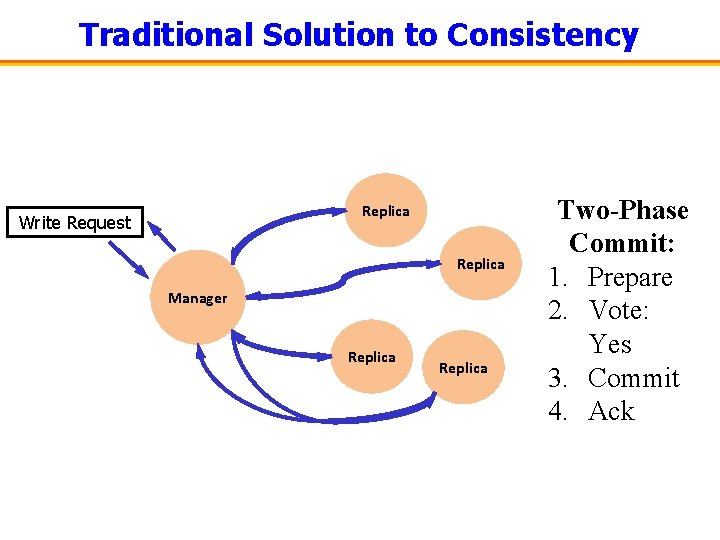 Traditional Solution to Consistency

Write Request

Manager

Replica

Replica

Replica

Replica

Two-Phase Commit:
1. Prepare
2. Vote: Yes
3. Commit
4. Ack